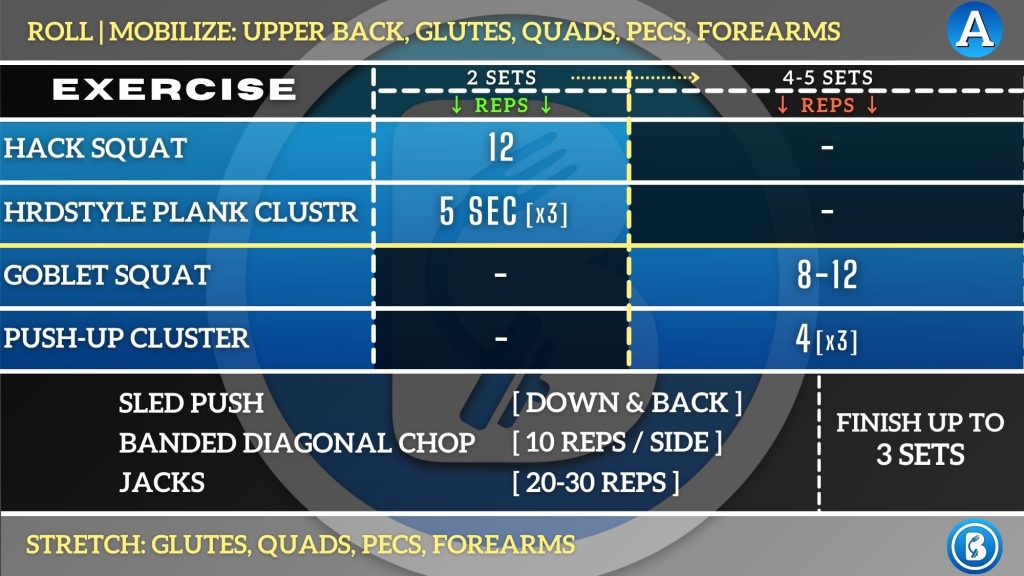 ROLL | MOBILIZE: UPPER BACK, GLUTES, QUADS, PECS, FOREARMS

A

| EXERCISE | 2 SETS ↓ REPS ↓ | 4-5 SETS ↓ REPS ↓ |
|---|---|---|
| HACK SQUAT | 12 | - |
| HRDSTYLE PLANK CLUSTR | 5 SEC [x3] | - |
| GOBLET SQUAT | - | 8-12 |
| PUSH-UP CLUSTER | - | 4 [x3] |

SLED PUSH [ DOWN & BACK ]
BANDED DIAGONAL CHOP [ 10 REPS / SIDE ]
JACKS [ 20-30 REPS ]

FINISH UP TO 3 SETS

STRETCH: GLUTES, QUADS, PECS, FOREARMS